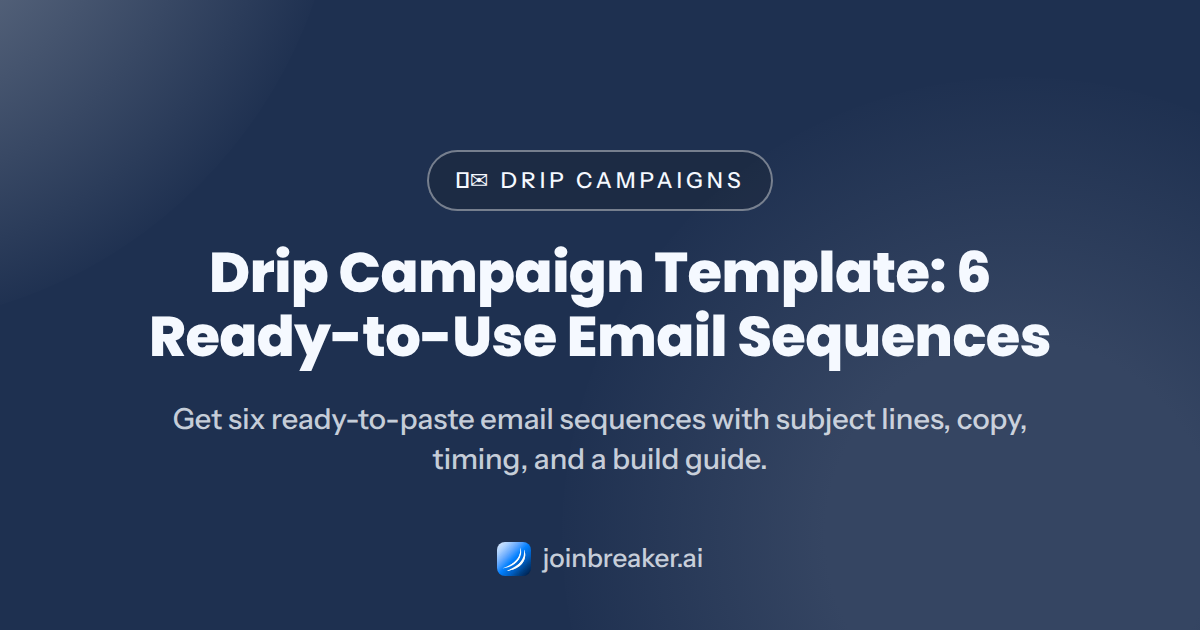 ✉ DRIP CAMPAIGNS

Drip Campaign Template: 6 Ready-to-Use Email Sequences

Get six ready-to-paste email sequences with subject lines, copy, timing, and a build guide.

joinbreaker.ai